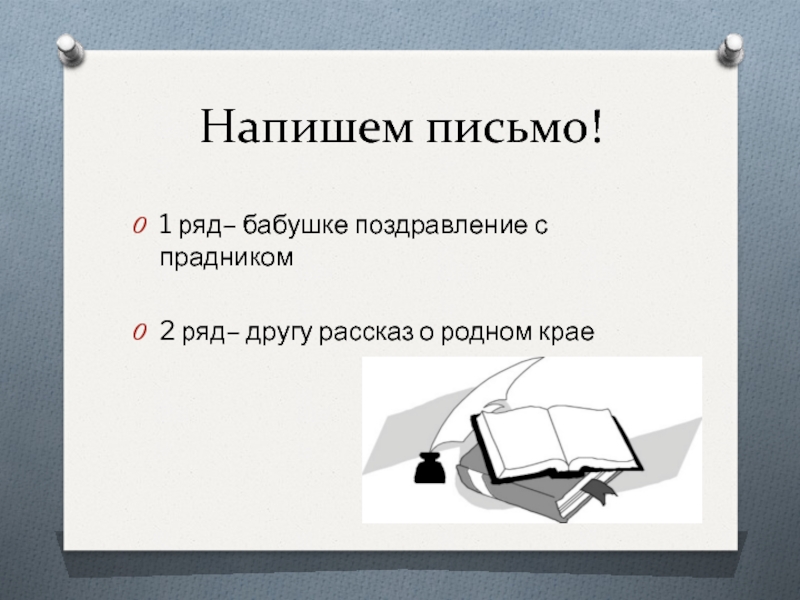 Напишем письмо!

1 ряд– бабушке поздравление с прадником

2 ряд– другу рассказ о родном крае